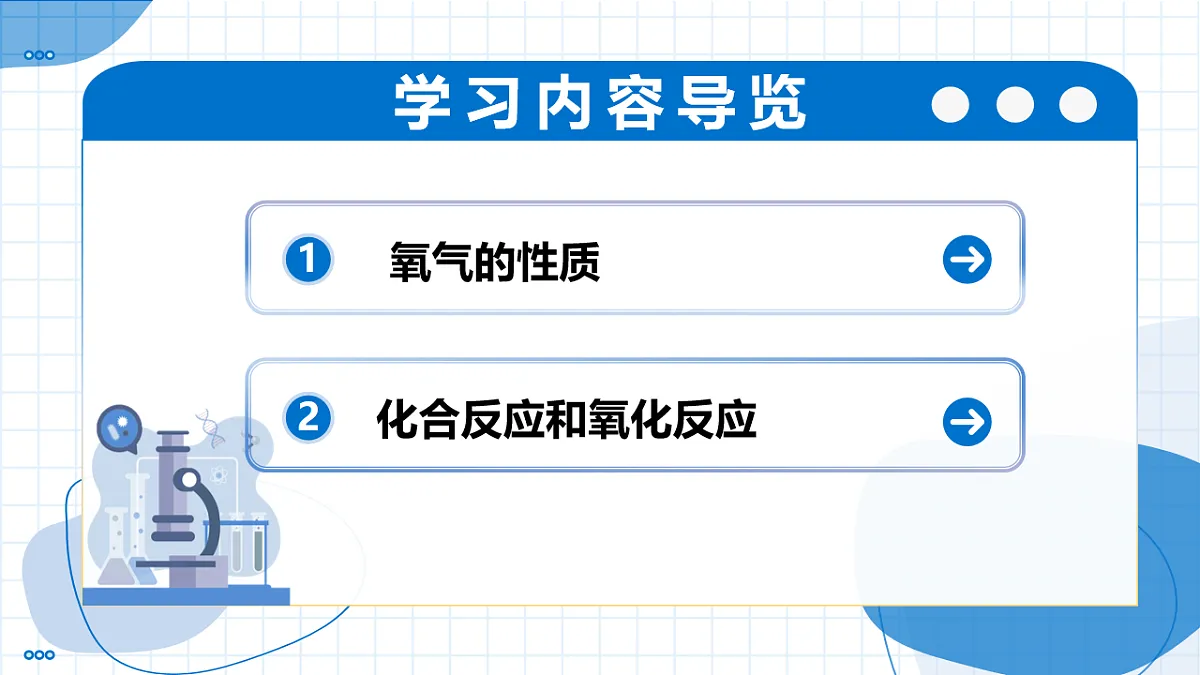 学习内容导览

1 氧气的性质

2 化合反应和氧化反应